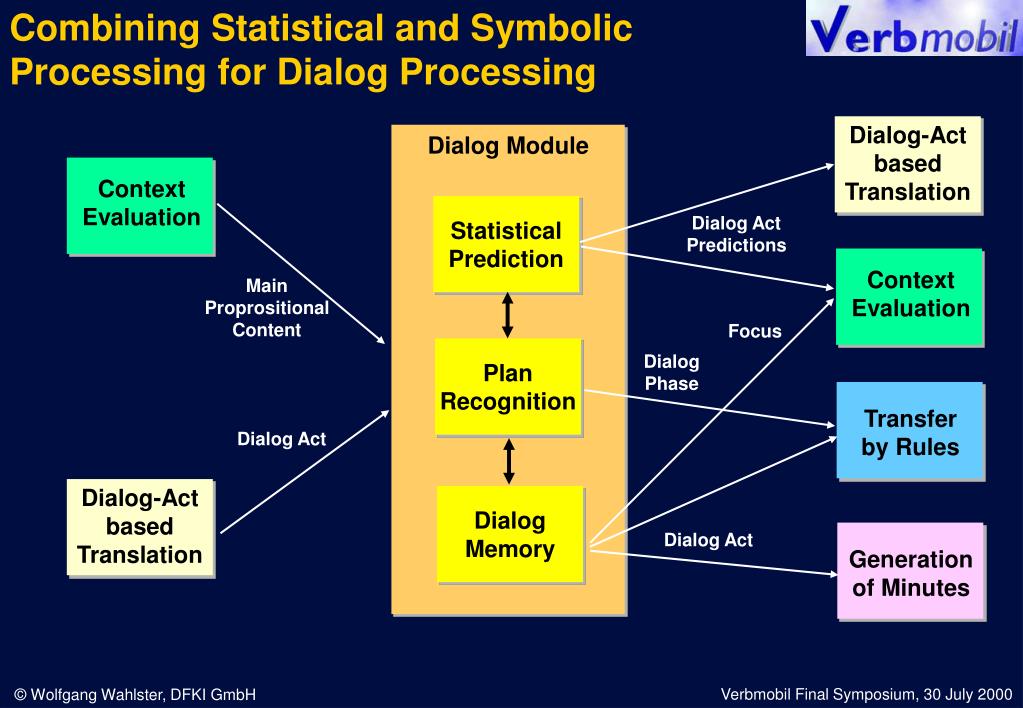 Combining Statistical and Symbolic Processing for Dialog Processing

Verbmobil

Context Evaluation

Main Proprositional Content

Dialog Act

Dialog-Act based Translation

Dialog Module

Statistical Prediction

Plan Recognition

Dialog Memory

Dialog Act Predictions

Focus

Dialog Phase

Dialog Act

Dialog-Act based Translation

Context Evaluation

Transfer by Rules

Generation of Minutes

© Wolfgang Wahlster, DFKI GmbH

Verbmobil Final Symposium, 30 July 2000